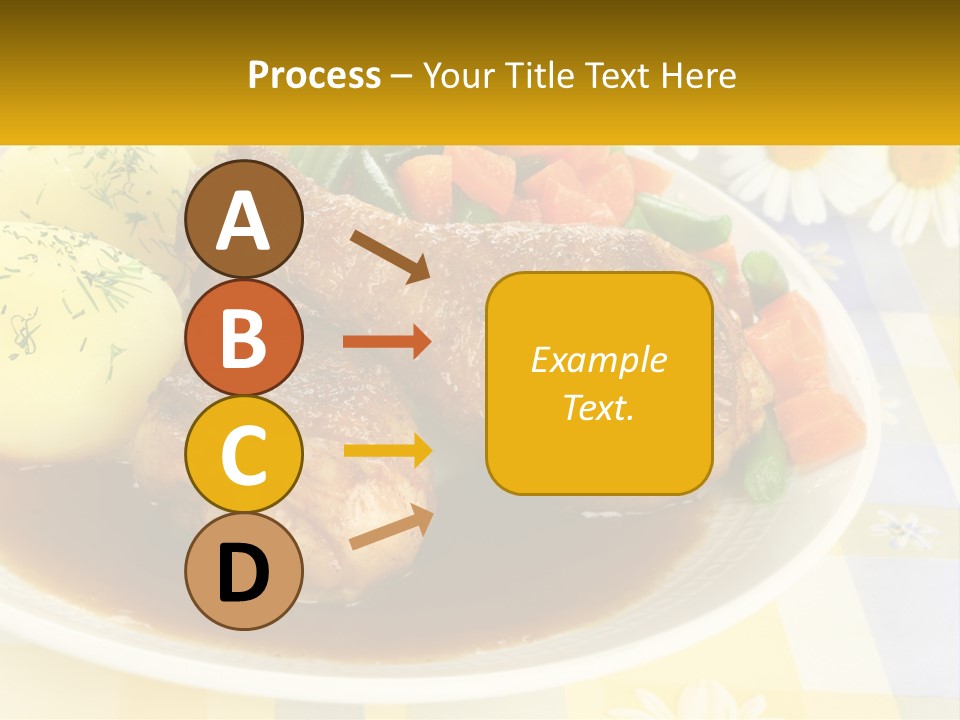 Process – Your Title Text Here

A

B

C

D

Example Text.